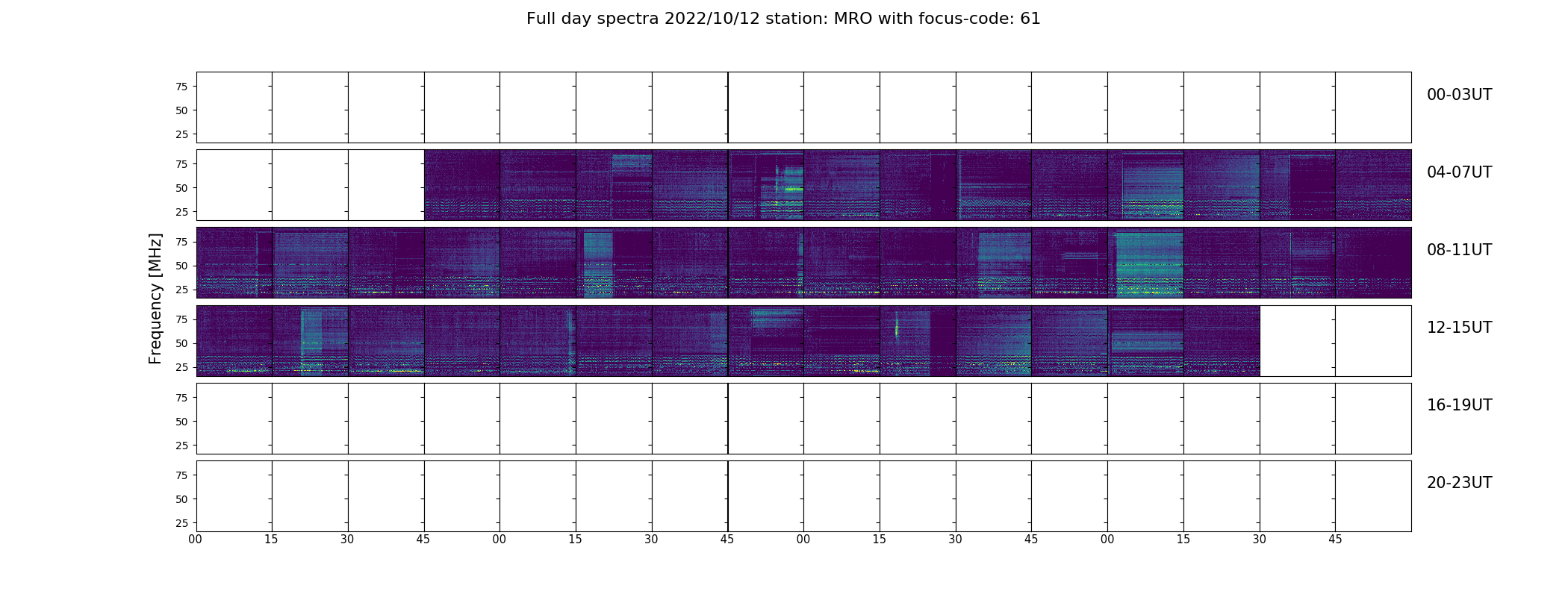 Full day spectra 2022/10/12 station: MRO with focus-code: 61

Frequency [MHz]

75
50
25
00-03UT

75
50
25
04-07UT

75
50
25
08-11UT

75
50
25
12-15UT

75
50
25
16-19UT

75
50
25
20-23UT

00 15 30 45 00 15 30 45 00 15 30 45 00 15 30 45